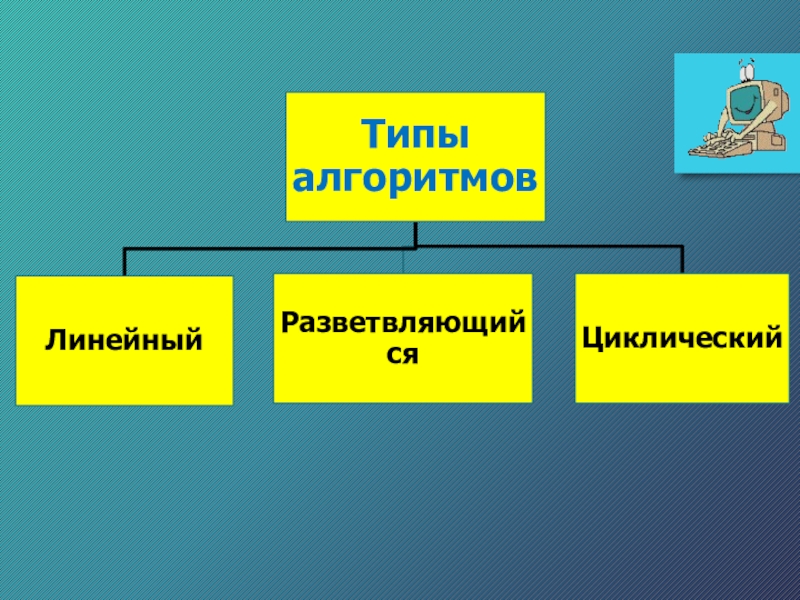 Типы алгоритмов

Линейный

Разветвляющийся

Циклический